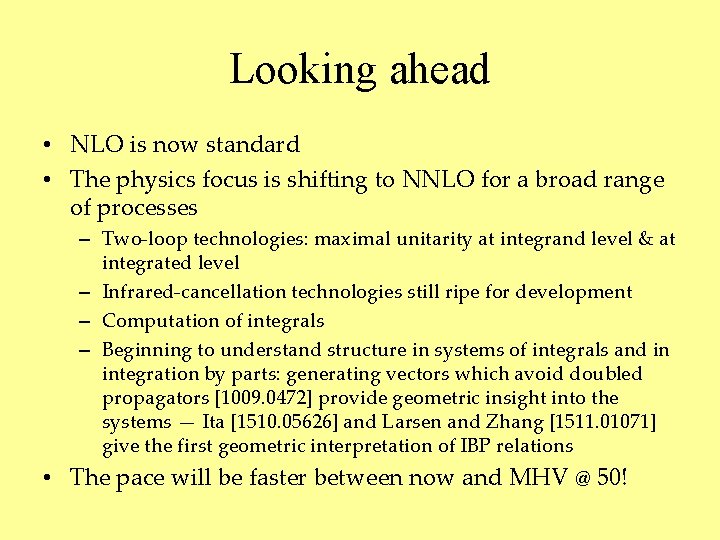 Looking ahead

• NLO is now standard
• The physics focus is shifting to NNLO for a broad range of processes
– Two-loop technologies: maximal unitarity at integrand level & at integrated level
– Infrared-cancellation technologies still ripe for development
– Computation of integrals
– Beginning to understand structure in systems of integrals and in integration by parts: generating vectors which avoid doubled propagators [1009.0472] provide geometric insight into the systems — Ita [1510.05626] and Larsen and Zhang [1511.01071] give the first geometric interpretation of IBP relations
• The pace will be faster between now and MHV @ 50!